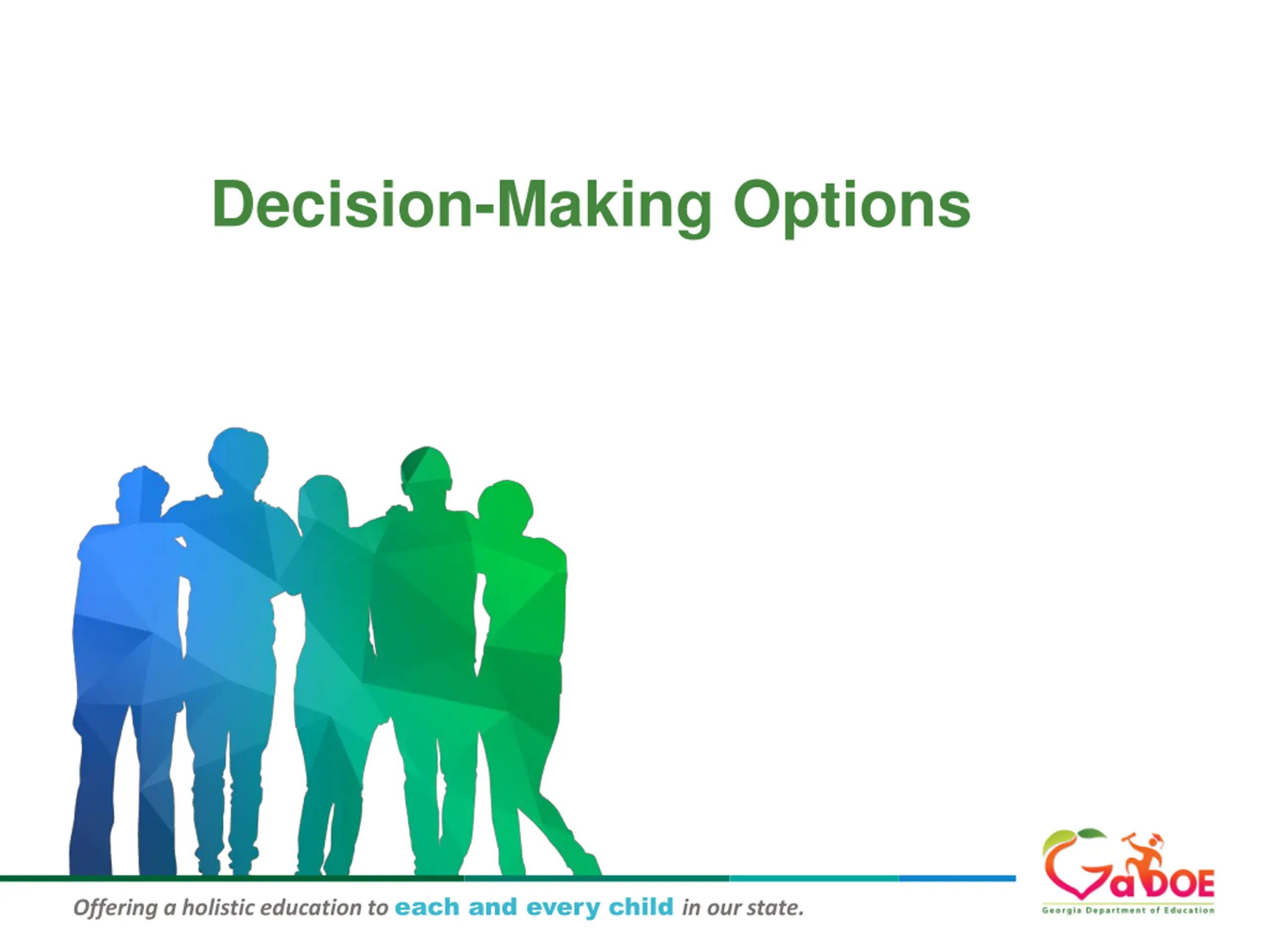 Decision-Making Options

Offering a holistic education to each and every child in our state.

GaDOE
Georgia Department of Education